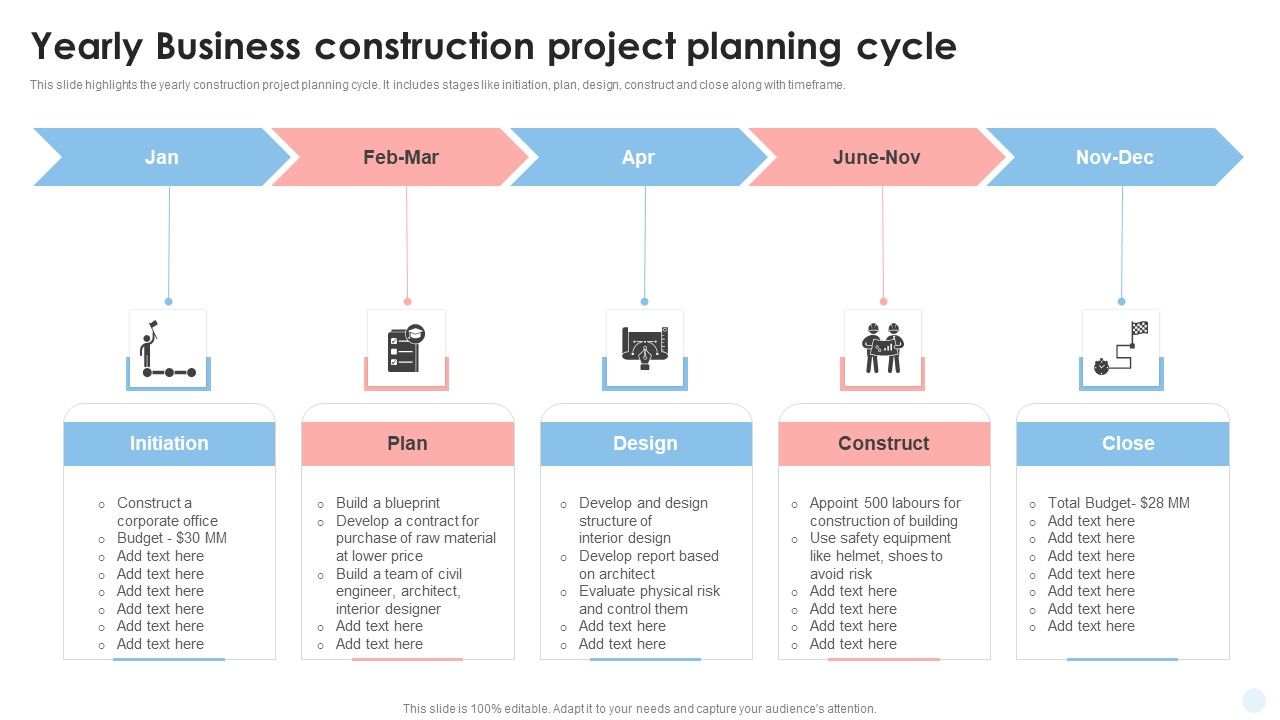 Yearly Business construction project planning cycle

This slide highlights the yearly construction project planning cycle. It includes stages like initiation, plan, design, construct and close along with timeframe.

Jan

Feb-Mar

Apr

June-Nov

Nov-Dec

Initiation

- Construct a corporate office
- Budget - $30 MM
- Add text here
- Add text here
- Add text here
- Add text here
- Add text here
- Add text here

Plan

- Build a blueprint
- Develop a contract for purchase of raw material at lower price
- Build a team of civil engineer, architect, interior designer
- Add text here
- Add text here

Design

- Develop and design structure of interior design
- Develop report based on architect
- Evaluate physical risk and control them
- Add text here
- Add text here

Construct

- Appoint 500 labours for construction of building
- Use safety equipment like helmet, shoes to avoid risk
- Add text here
- Add text here
- Add text here
- Add text here

Close

- Total Budget- $28 MM
- Add text here
- Add text here
- Add text here
- Add text here
- Add text here
- Add text here
- Add text here

This slide is 100% editable. Adapt it to your needs and capture your audience's attention.